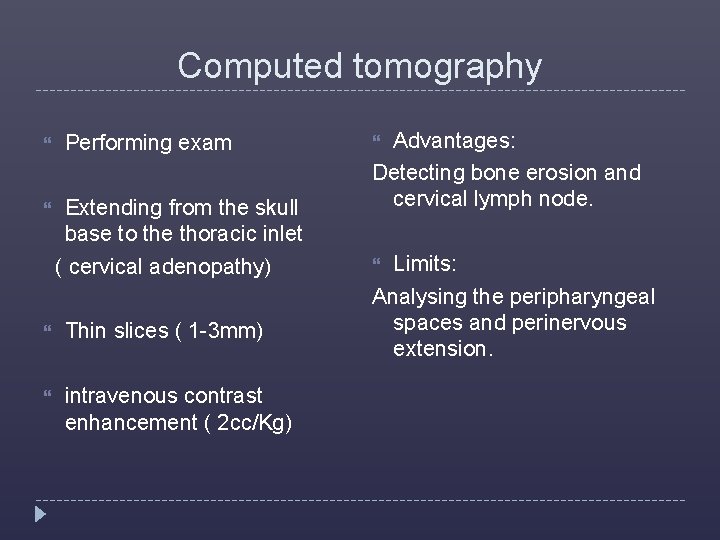 Computed tomography

Performing exam

Extending from the skull base to the thoracic inlet ( cervical adenopathy)

Thin slices ( 1-3mm)

intravenous contrast enhancement ( 2cc/Kg)

Advantages:
Detecting bone erosion and cervical lymph node.

Limits:
Analysing the peripharyngeal spaces and perinervous extension.